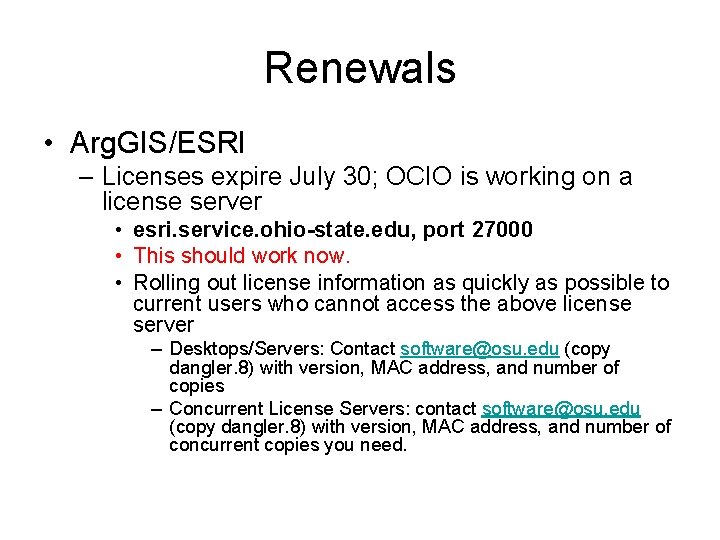 Renewals

• ArgGIS/ESRI
– Licenses expire July 30; OCIO is working on a license server
• esri.service.ohio-state.edu, port 27000
• This should work now.
• Rolling out license information as quickly as possible to current users who cannot access the above license server
– Desktops/Servers: Contact software@osu.edu (copy dangler.8) with version, MAC address, and number of copies
– Concurrent License Servers: contact software@osu.edu (copy dangler.8) with version, MAC address, and number of concurrent copies you need.